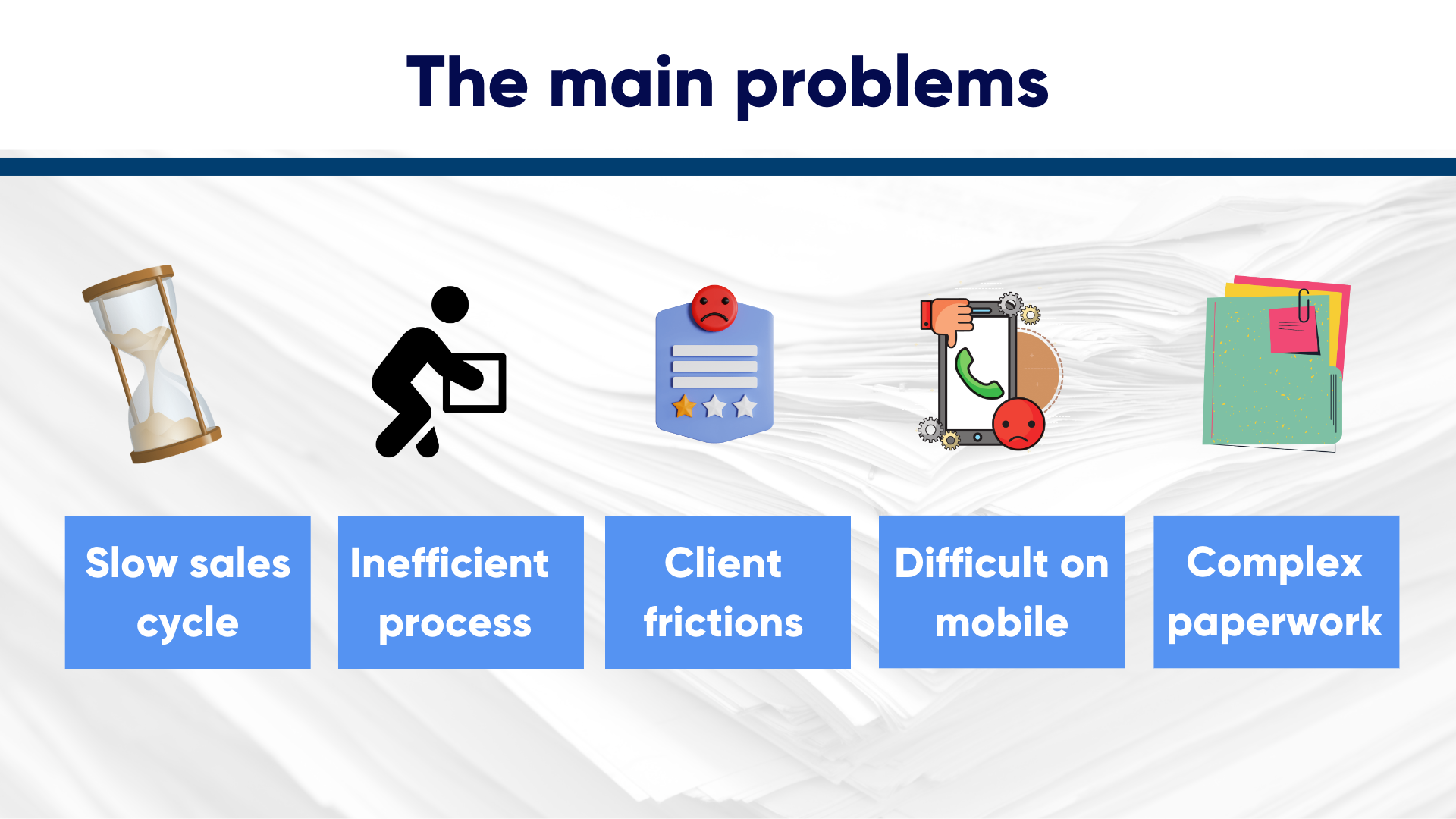 The main problems

Slow sales cycle

Inefficient process

Client frictions

Difficult on mobile

Complex paperwork